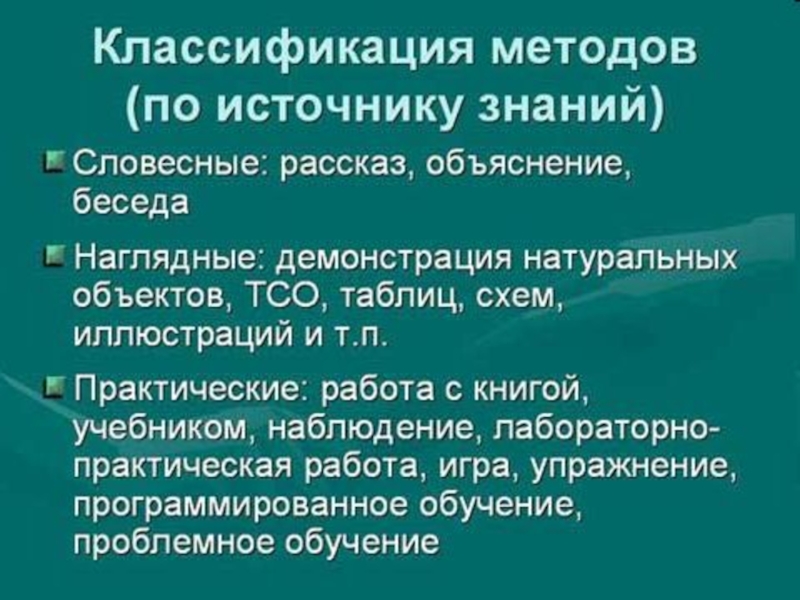 Классификация методов (по источнику знаний)

Словесные: рассказ, объяснение, беседа

Наглядные: демонстрация натуральных объектов, ТСО, таблиц, схем, иллюстраций и т.п.

Практические: работа с книгой, учебником, наблюдение, лабораторно-практическая работа, игра, упражнение, программированное обучение, проблемное обучение